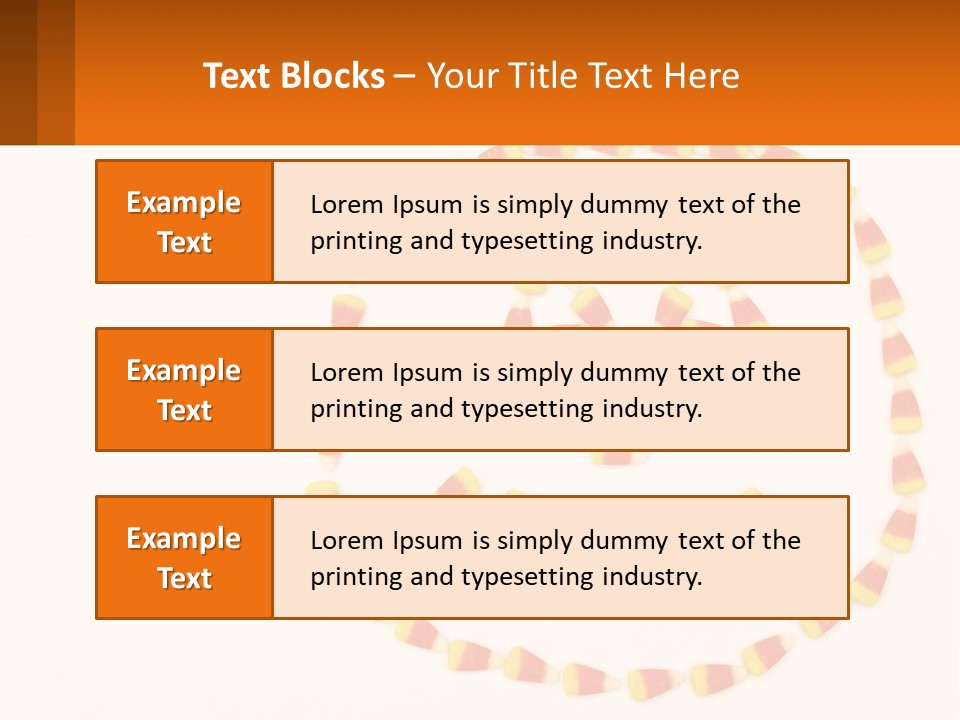 Text Blocks – Your Title Text Here

Example Text

Lorem Ipsum is simply dummy text of the printing and typesetting industry.

Example Text

Lorem Ipsum is simply dummy text of the printing and typesetting industry.

Example Text

Lorem Ipsum is simply dummy text of the printing and typesetting industry.